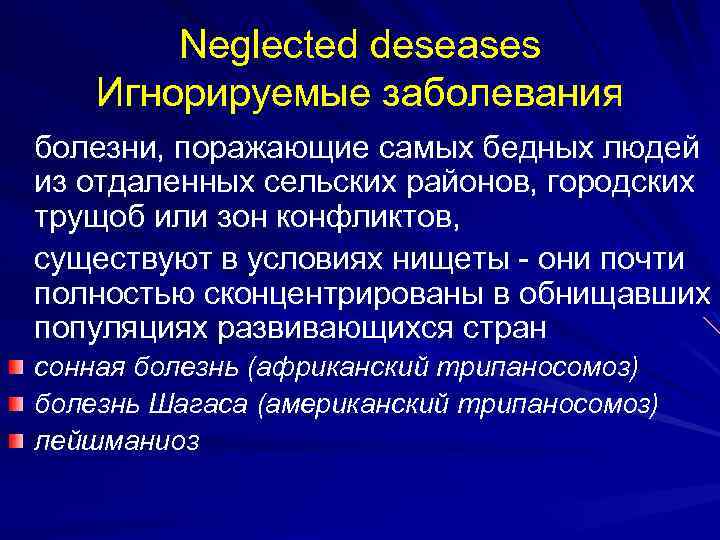 Neglected deseases
Игнорируемые заболевания

болезни, поражающие самых бедных людей из отдаленных сельских районов, городских трущоб или зон конфликтов,

существуют в условиях нищеты - они почти полностью сконцентрированы в обнищавших популяциях развивающихся стран

сонная болезнь (африканский трипаносомоз)
болезнь Шагаса (американский трипаносомоз)
лейшманиоз